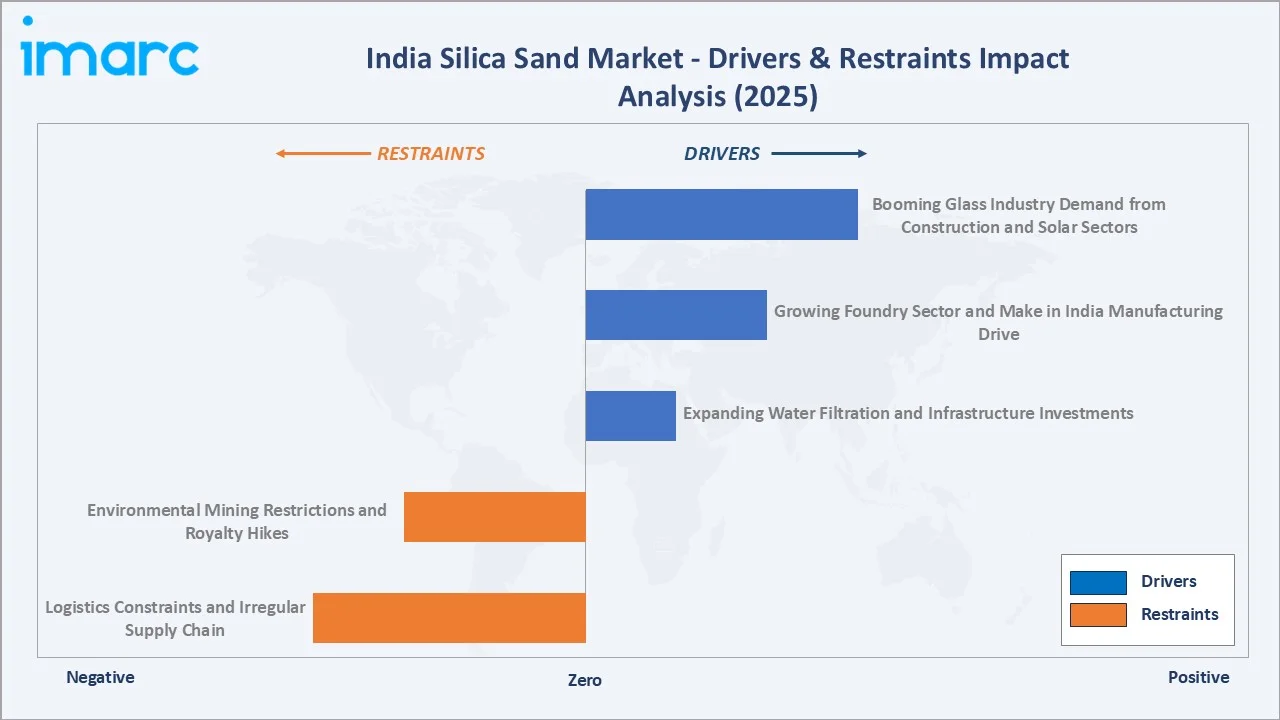 imarc

India Silica Sand Market - Drivers & Restraints Impact Analysis (2025)

RESTRAINTS

DRIVERS

Booming Glass Industry Demand from Construction and Solar Sectors

Growing Foundry Sector and Make in India Manufacturing Drive

Expanding Water Filtration and Infrastructure Investments

Environmental Mining Restrictions and Royalty Hikes

Logistics Constraints and Irregular Supply Chain

Drivers

Restraints

Negative

Zero

Positive